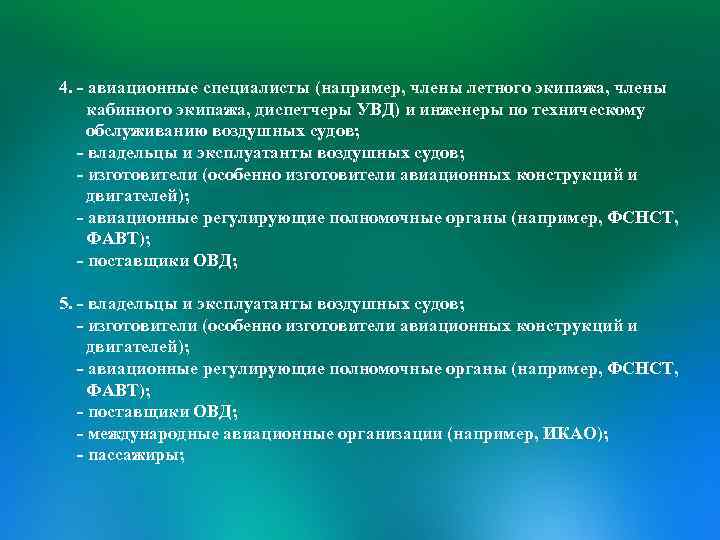 4. - авиационные специалисты (например, члены летного экипажа, члены кабинного экипажа, диспетчеры УВД) и инженеры по техническому обслуживанию воздушных судов;
- владельцы и эксплуатанты воздушных судов;
- изготовители (особенно изготовители авиационных конструкций и двигателей);
- авиационные регулирующие полномочные органы (например, ФСНСТ, ФАВТ);
- поставщики ОВД;

5. - владельцы и эксплуатанты воздушных судов;
- изготовители (особенно изготовители авиационных конструкций и двигателей);
- авиационные регулирующие полномочные органы (например, ФСНСТ, ФАВТ);
- поставщики ОВД;
- международные авиационные организации (например, ИКАО);
- пассажиры;